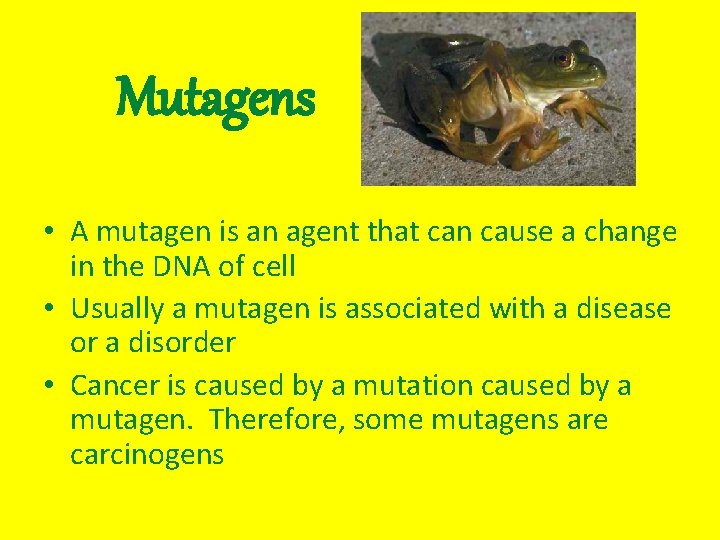 Mutagens

• A mutagen is an agent that can cause a change in the DNA of cell
• Usually a mutagen is associated with a disease or a disorder
• Cancer is caused by a mutation caused by a mutagen. Therefore, some mutagens are carcinogens